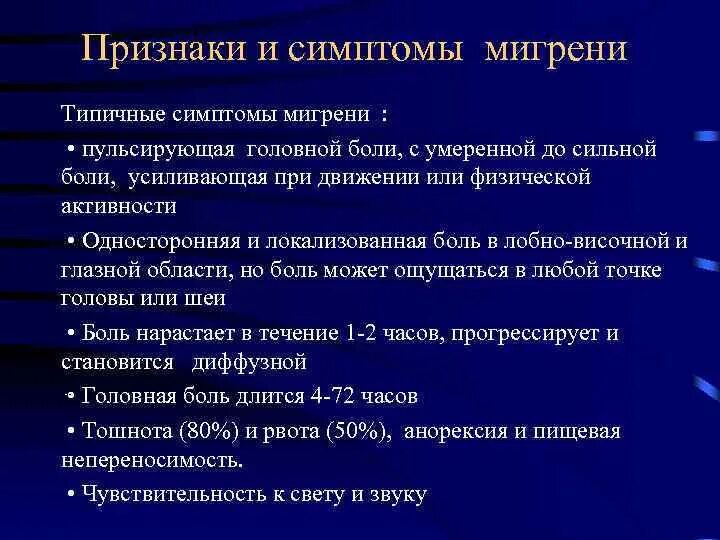 Признаки и симптомы мигрени

Типичные симптомы мигрени :

• пульсирующая головной боли, с умеренной до сильной боли, усиливающая при движении или физической активности

• Односторонняя и локализованная боль в лобно-височной и глазной области, но боль может ощущаться в любой точке головы или шеи

• Боль нарастает в течение 1-2 часов, прогрессирует и становится диффузной

• Головная боль длится 4-72 часов

• Тошнота (80%) и рвота (50%), анорексия и пищевая непереносимость.

• Чувствительность к свету и звуку